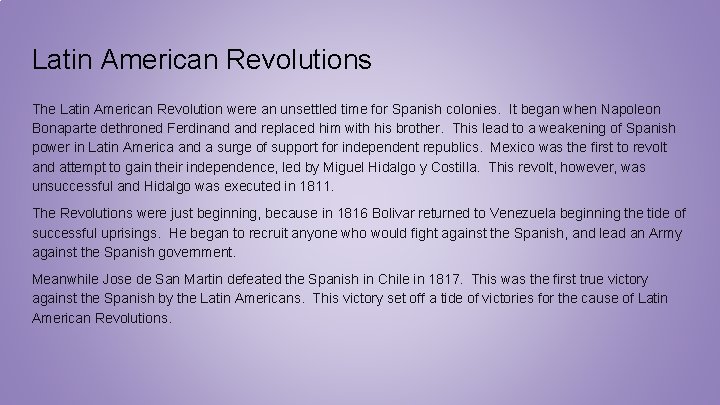 Latin American Revolutions

The Latin American Revolution were an unsettled time for Spanish colonies. It began when Napoleon Bonaparte dethroned Ferdinand and replaced him with his brother. This lead to a weakening of Spanish power in Latin America and a surge of support for independent republics. Mexico was the first to revolt and attempt to gain their independence, led by Miguel Hidalgo y Costilla. This revolt, however, was unsuccessful and Hidalgo was executed in 1811.

The Revolutions were just beginning, because in 1816 Bolivar returned to Venezuela beginning the tide of successful uprisings. He began to recruit anyone who would fight against the Spanish, and lead an Army against the Spanish government.

Meanwhile Jose de San Martin defeated the Spanish in Chile in 1817. This was the first true victory against the Spanish by the Latin Americans. This victory set off a tide of victories for the cause of Latin American Revolutions.